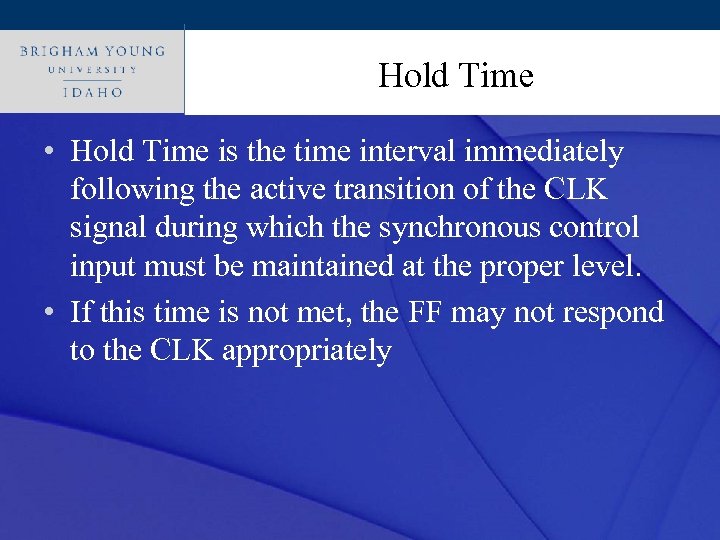 BRIGHAM YOUNG
UNIVERSITY
IDAHO

Hold Time

• Hold Time is the time interval immediately following the active transition of the CLK signal during which the synchronous control input must be maintained at the proper level.

• If this time is not met, the FF may not respond to the CLK appropriately